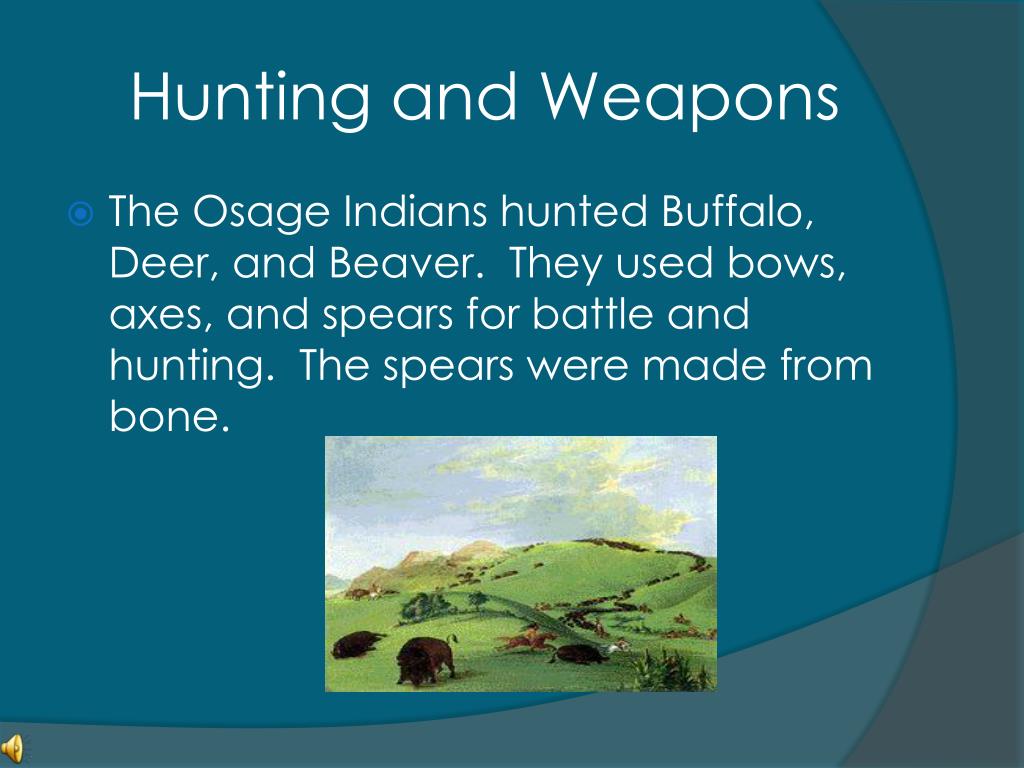 Hunting and Weapons

The Osage Indians hunted Buffalo, Deer, and Beaver.  They used bows, axes, and spears for battle and hunting.  The spears were made from bone.